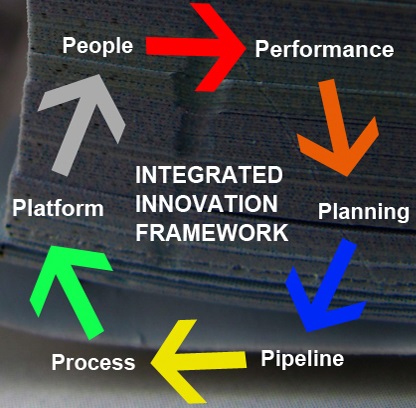 People
Performance
Planning
Pipeline
Process
Platform

INTEGRATED INNOVATION FRAMEWORK